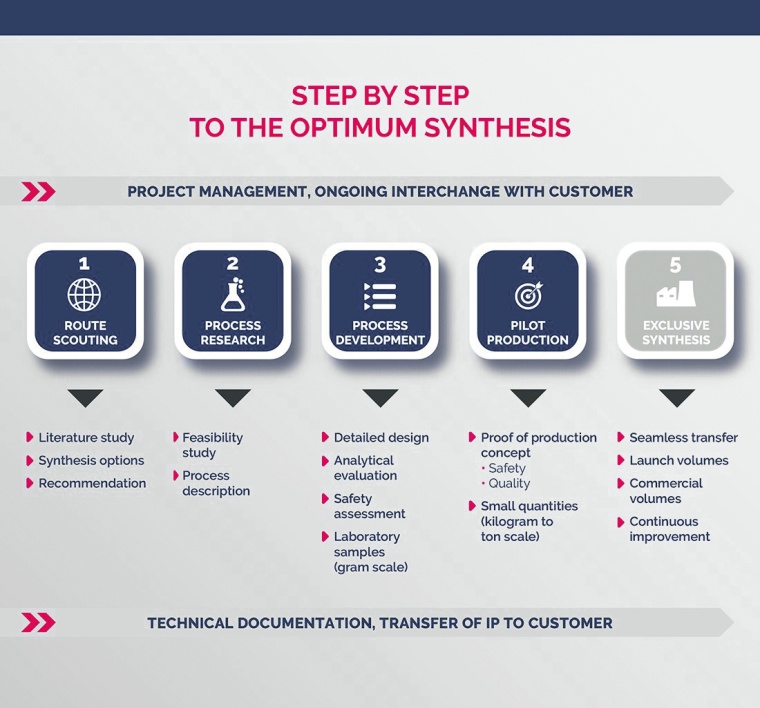 STEP BY STEP
TO THE OPTIMUM SYNTHESIS

PROJECT MANAGEMENT, ONGOING INTERCHANGE WITH CUSTOMER

1
ROUTE SCOUTING

2
PROCESS RESEARCH

3
PROCESS DEVELOPMENT

4
PILOT PRODUCTION

5
EXCLUSIVE SYNTHESIS

Literature study
Synthesis options
Recommendation

Feasibility study
Process description

Detailed design
Analytical evaluation
Safety assessment
Laboratory samples (gram scale)

Proof of production concept
• Safety
• Quality
Small quantities (kilogram to ton scale)

Seamless transfer
Launch volumes
Commercial volumes
Continuous improvement

TECHNICAL DOCUMENTATION, TRANSFER OF IP TO CUSTOMER